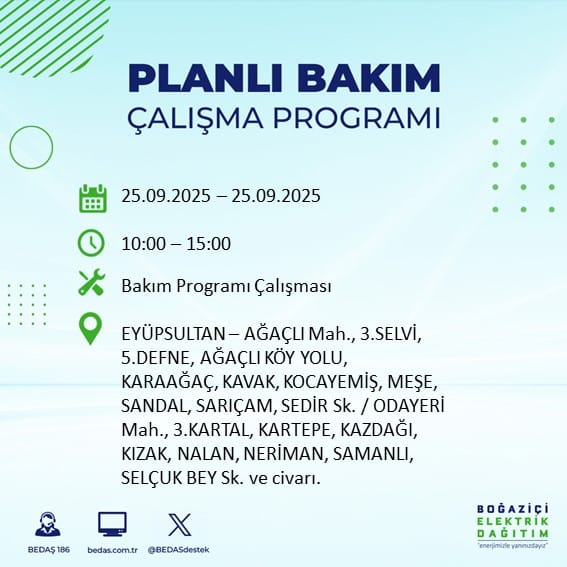 PLANLI BAKIM
ÇALIŞMA PROGRAMI

25.09.2025 – 25.09.2025

10:00 – 15:00

Bakım Programı Çalışması

EYÜPSULTAN – AĞAÇLI Mah., 3.SELVİ, 5.DEFNE, AĞAÇLI KÖY YOLU, KARAAĞAÇ, KAVAK, KOCAYEMİŞ, MEŞE, SANDAL, SARIÇAM, SEDİR Sk. / ODAYERİ Mah., 3.KARTAL, KARTEPE, KAZDAĞI, KIZAK, NALAN, NERİMAN, SAMANLI, SELÇUK BEY Sk. ve civarı.

BEDAŞ 186
bedas.com.tr
@BEDASdestek

BOĞAZİÇİ
ELEKTRİK
DAĞITIM
"enerjimizle yanınızdayız"